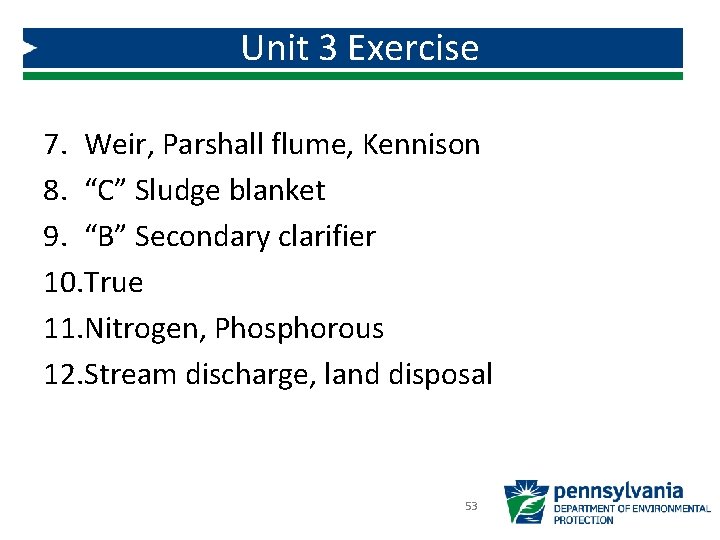 Unit 3 Exercise

7. Weir, Parshall flume, Kennison
8. “C” Sludge blanket
9. “B” Secondary clarifier
10.True
11.Nitrogen, Phosphorous
12.Stream discharge, land disposal

53

pennsylvania
DEPARTMENT OF ENVIRONMENTAL PROTECTION